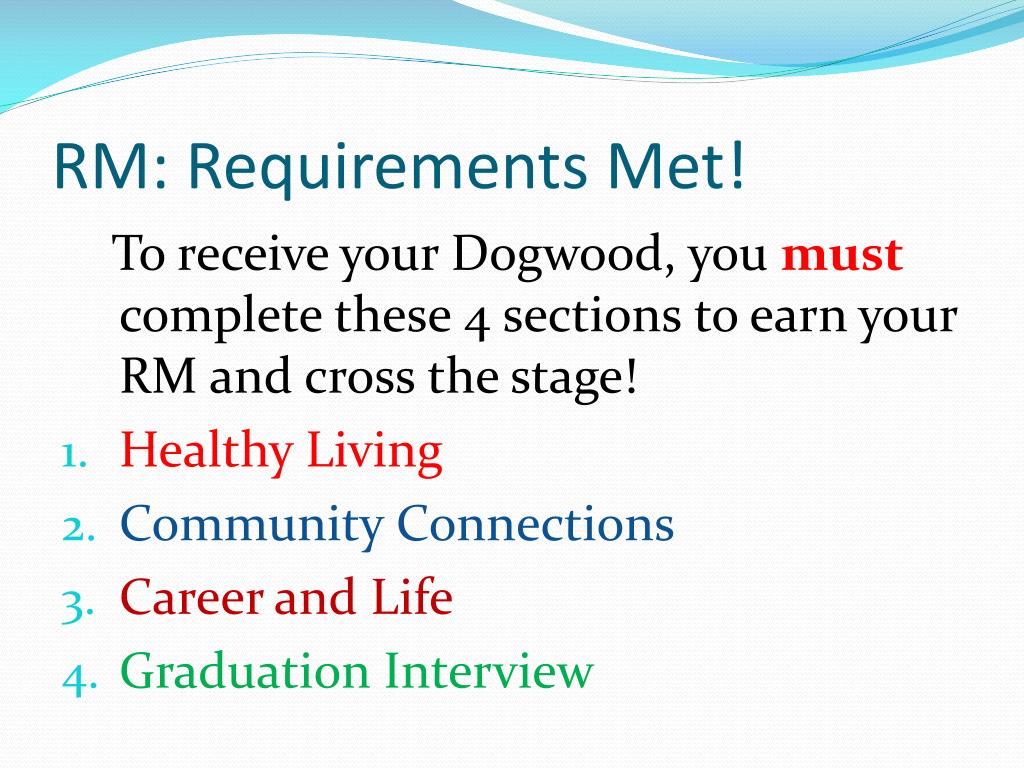 RM: Requirements Met!

To receive your Dogwood, you must complete these 4 sections to earn your RM and cross the stage!

1. Healthy Living
2. Community Connections
3. Career and Life
4. Graduation Interview